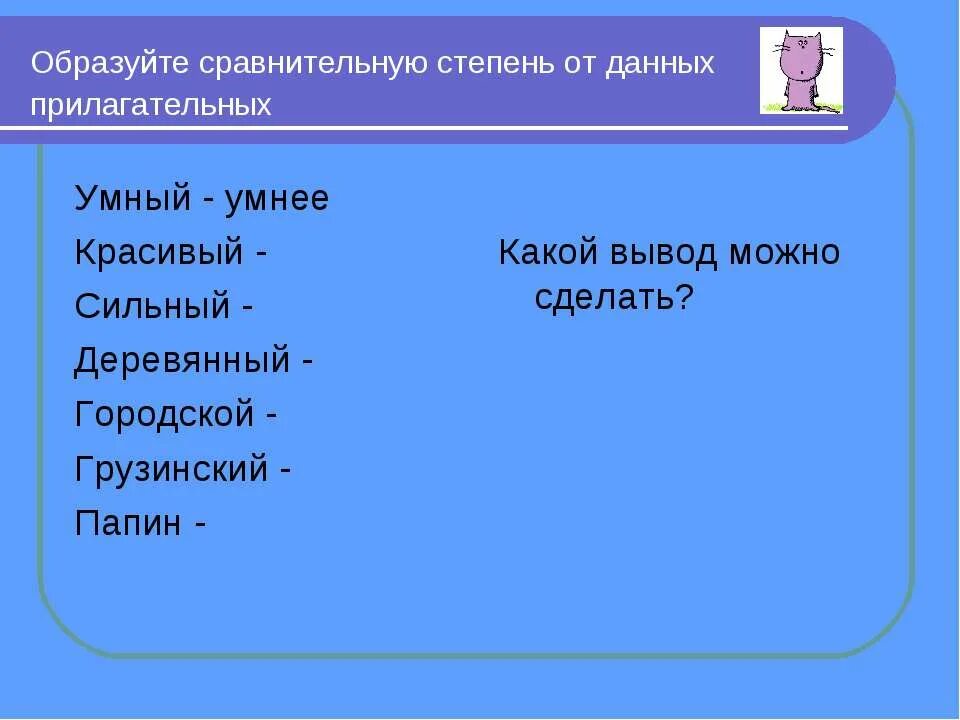 Образуйте сравнительную степень от данных прилагательных

Умный - умнее
Красивый -
Сильный -
Деревянный -
Городской -
Грузинский -
Папин -

Какой вывод можно сделать?